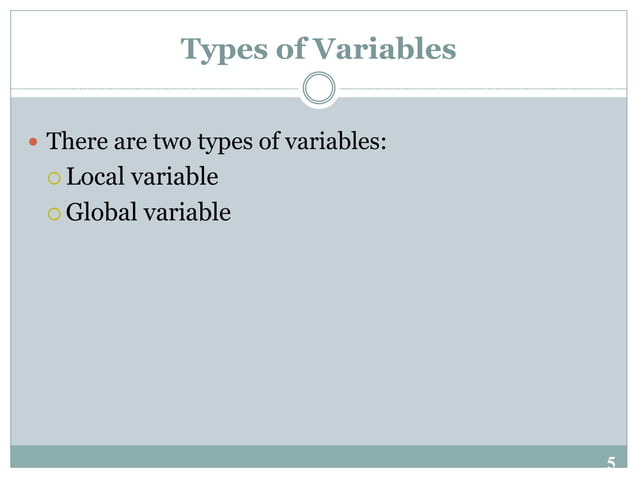 Types of Variables

There are two types of variables:
Local variable
Global variable

5